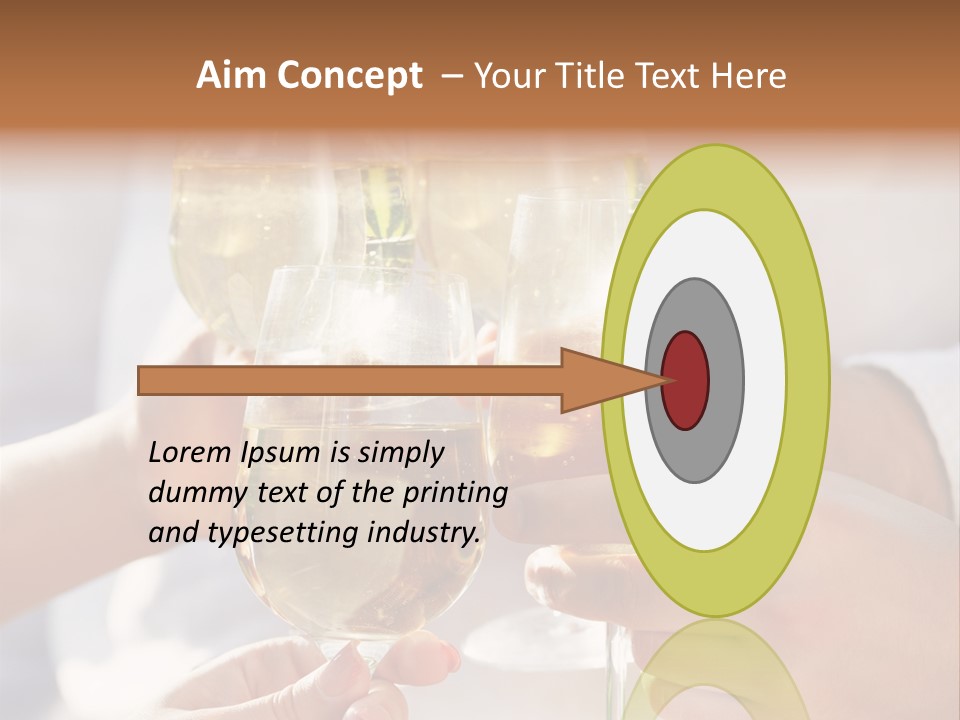 Aim Concept – Your Title Text Here

Lorem Ipsum is simply dummy text of the printing and typesetting industry.